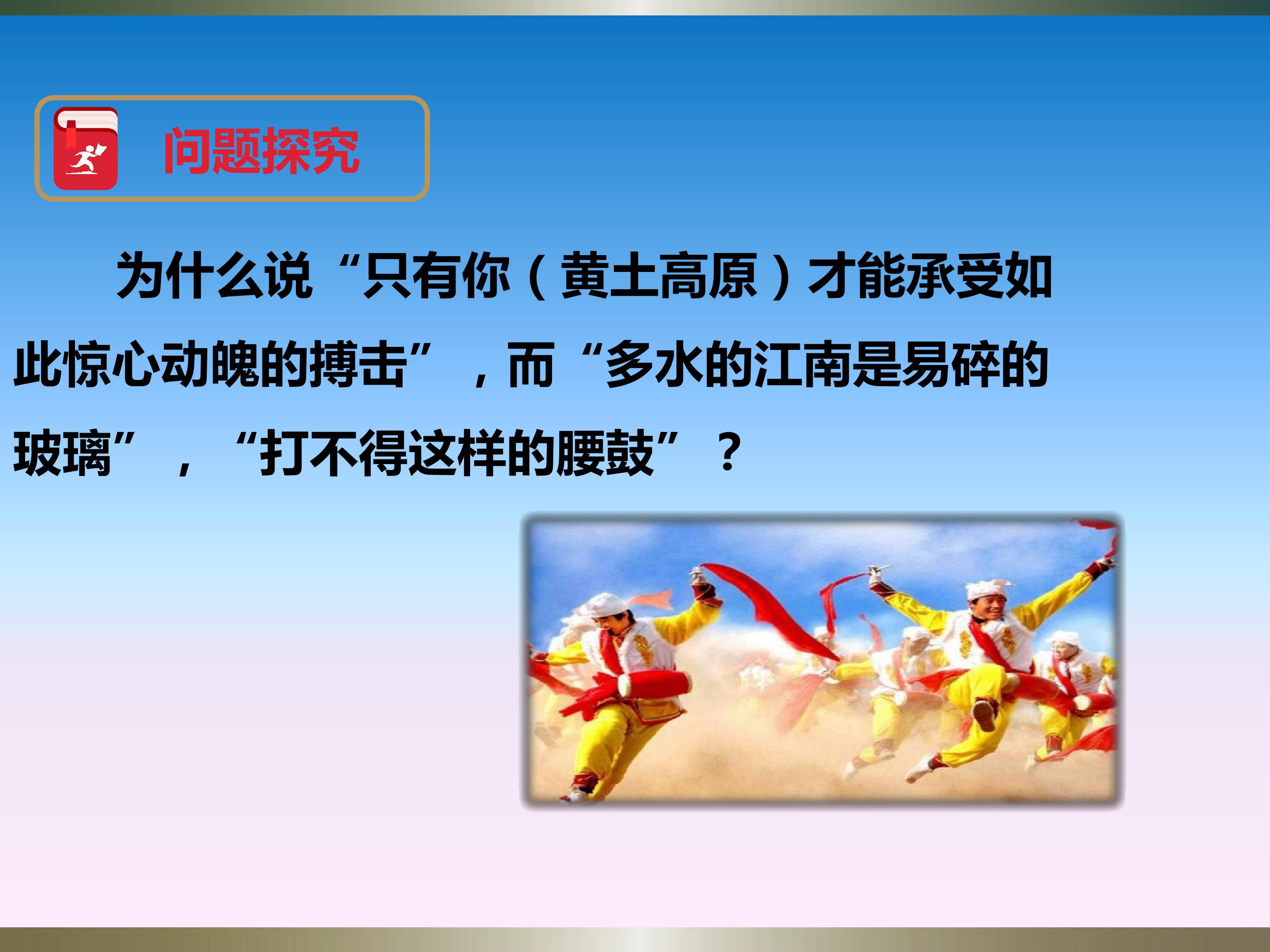 问题探究

为什么说“只有你（黄土高原）才能承受如此惊心动魄的搏击”，而“多水的江南是易碎的玻璃”，“打不得这样的腰鼓”？